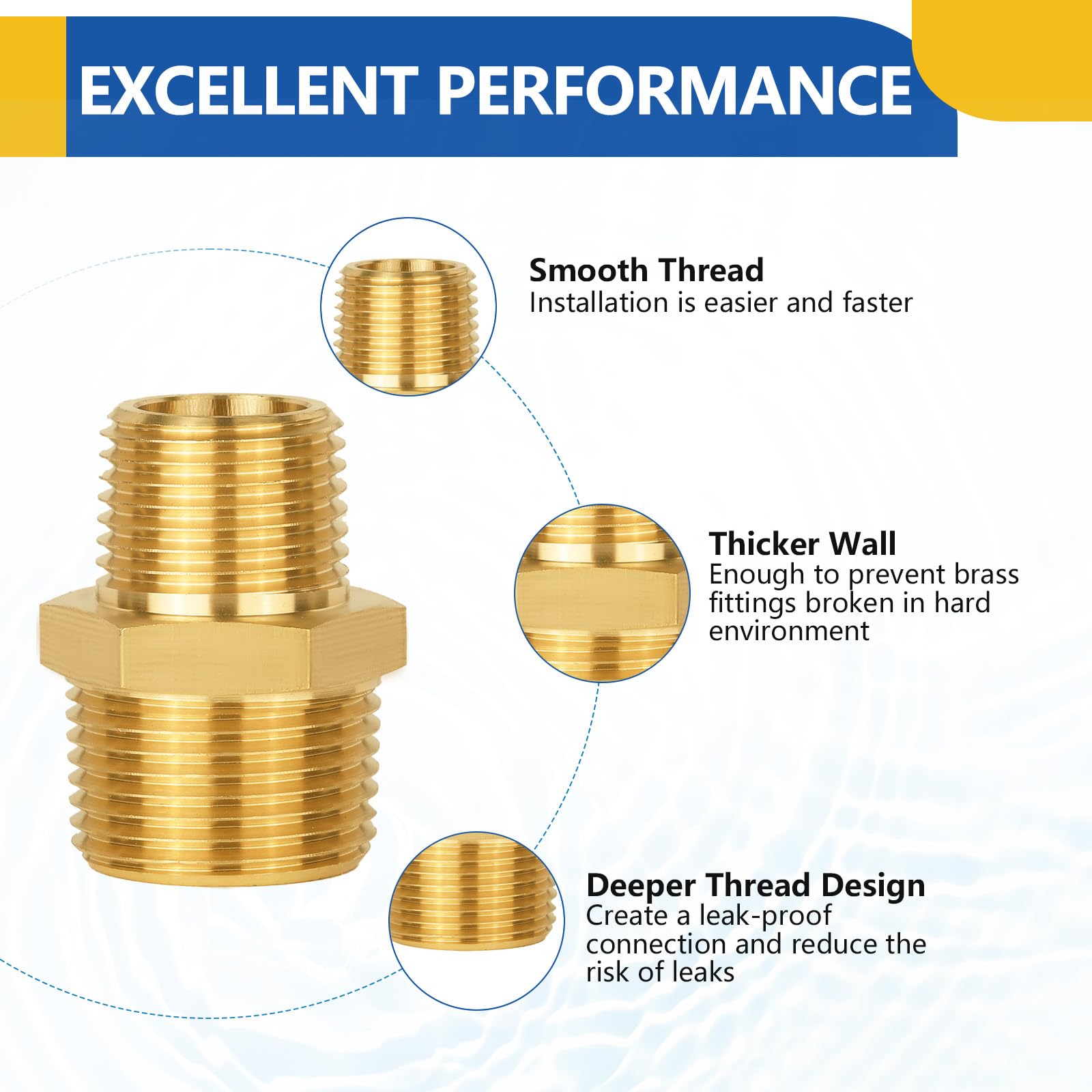 EXCELLENT PERFORMANCE

Smooth Thread
Installation is easier and faster

Thicker Wall
Enough to prevent brass fittings broken in hard environment

Deeper Thread Design
Create a leak-proof connection and reduce the risk of leaks